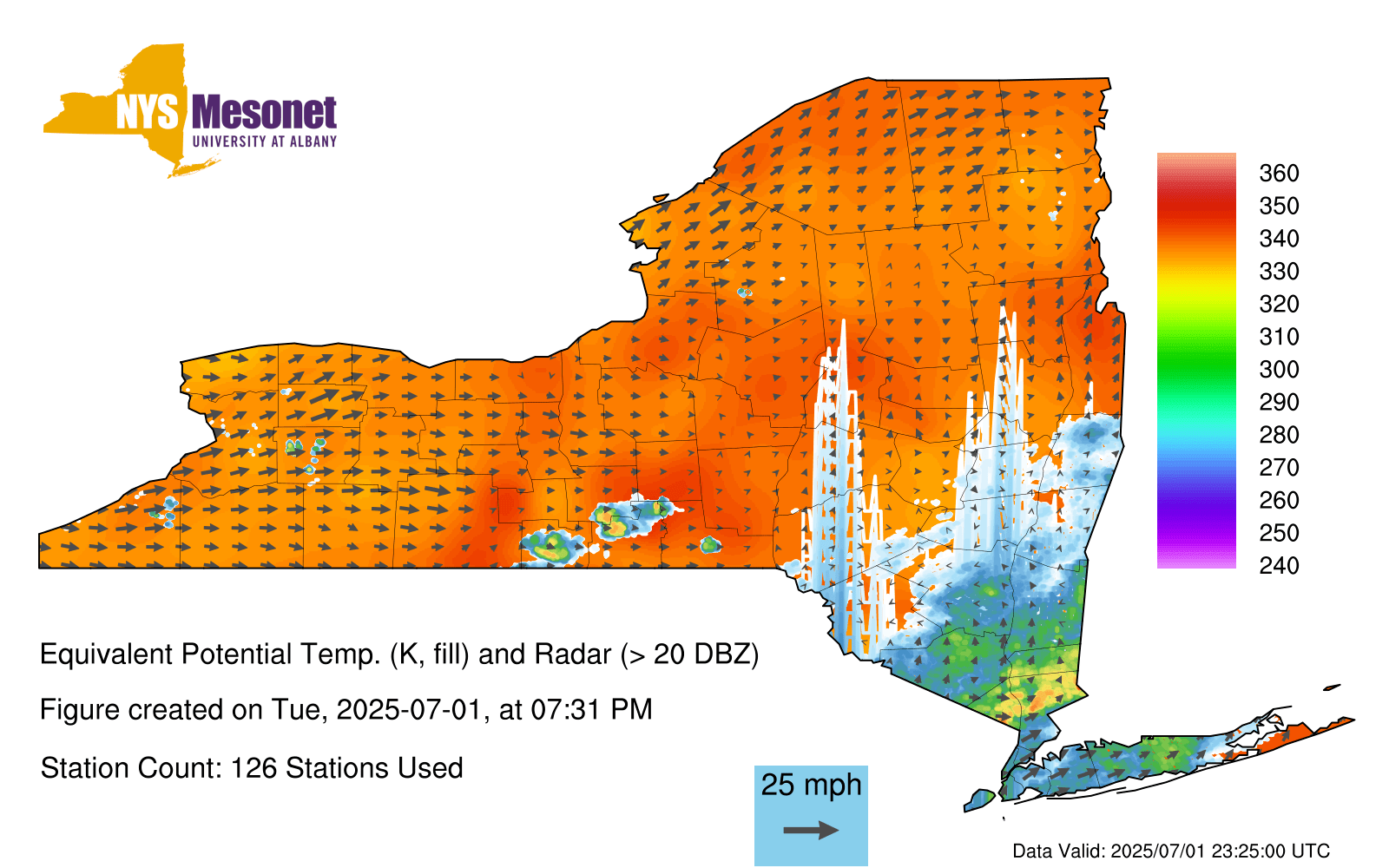 NYS Mesonet
UNIVERSITY AT ALBANY

360
350
340
330
320
310
300
290
280
270
260
250
240

Equivalent Potential Temp. (K, fill) and Radar (> 20 DBZ)

Figure created on Tue, 2025-07-01, at 07:31 PM

Station Count: 126 Stations Used

25 mph

Data Valid: 2025/07/01 23:25:00 UTC